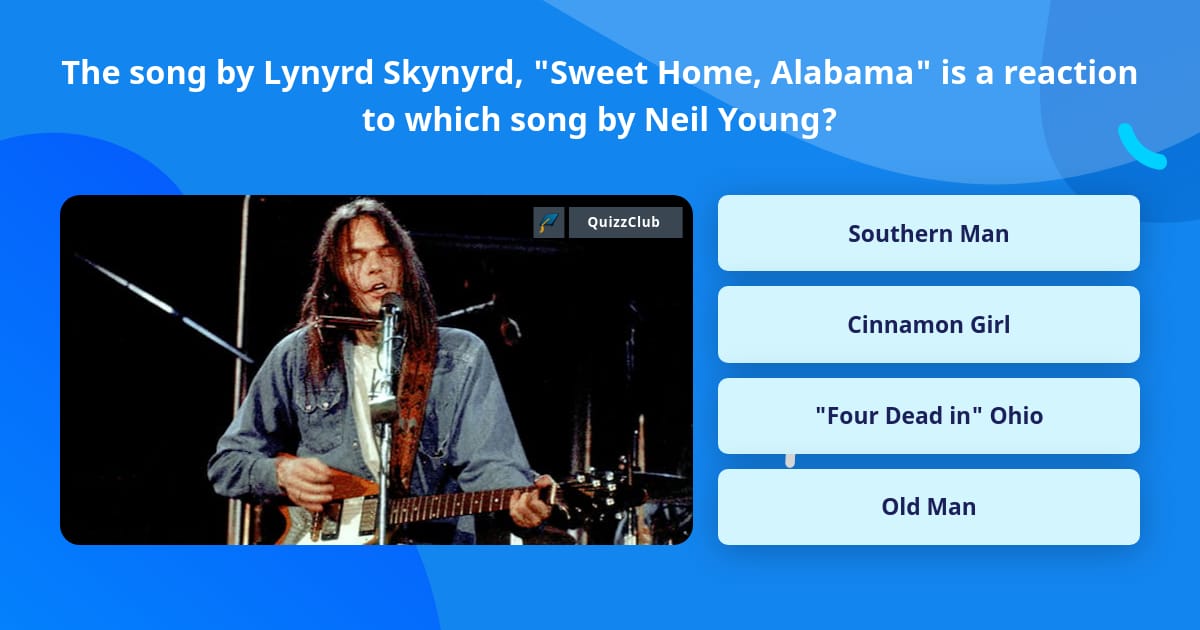 The song by Lynyrd Skynyrd, "Sweet Home, Alabama" is a reaction to which song by Neil Young?

QuizzClub

Southern Man

Cinnamon Girl

"Four Dead in" Ohio

Old Man